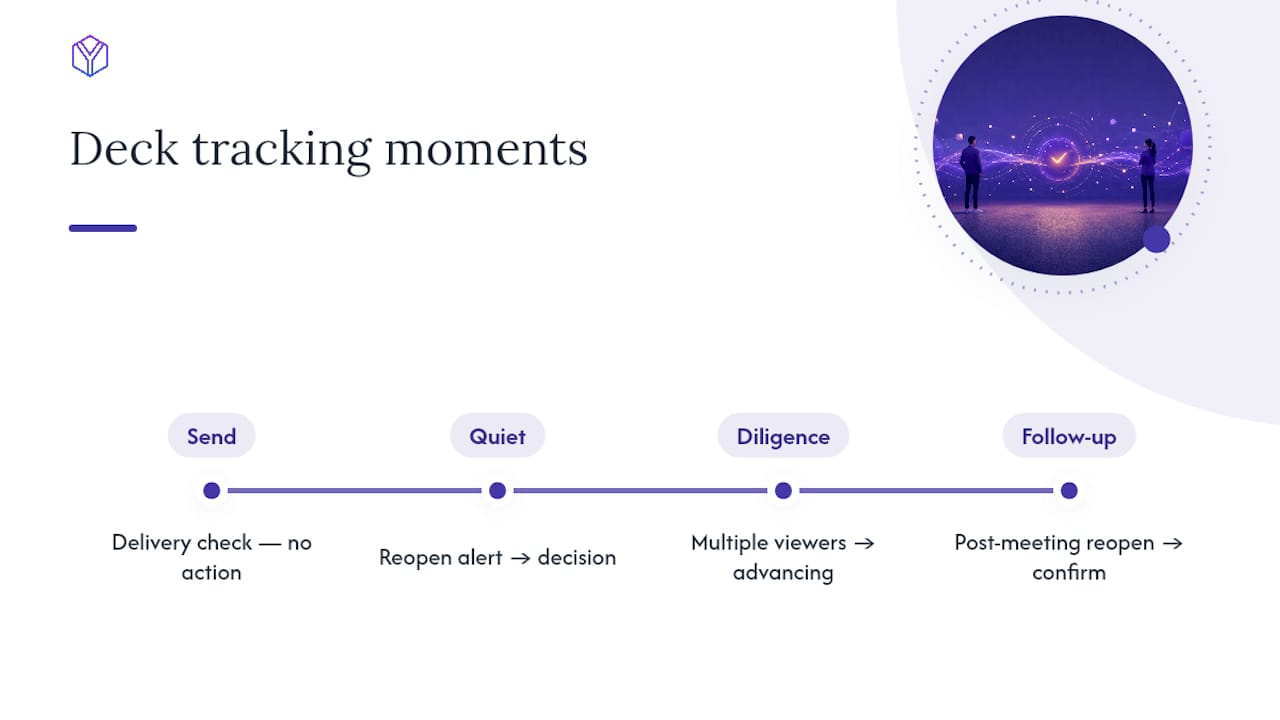 Deck tracking moments

Send

Delivery check — no action

Quiet

Reopen alert → decision

Diligence

Multiple viewers → advancing

Follow-up

Post-meeting reopen → confirm